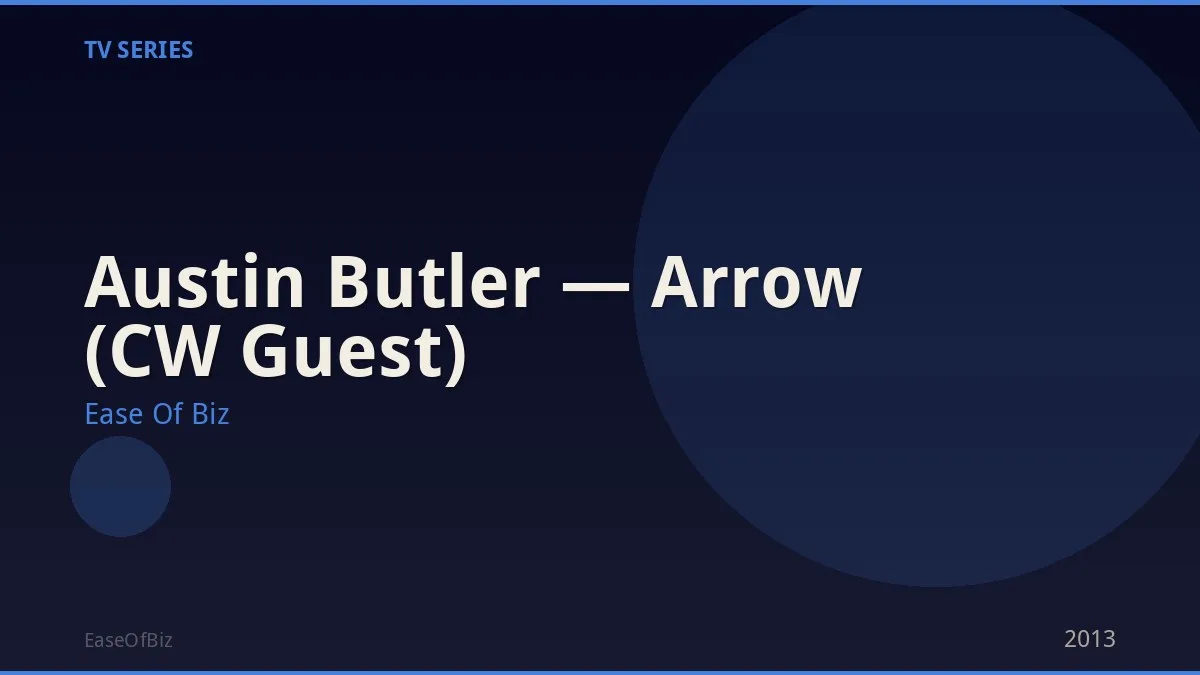 TV SERIES

Austin Butler — Arrow (CW Guest)

Ease Of Biz

EaseOfBiz

2013